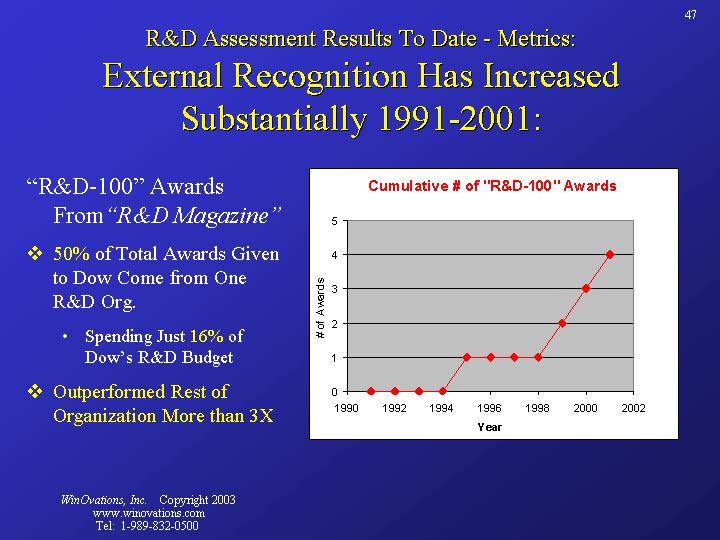 47

R&D Assessment Results To Date - Metrics:

External Recognition Has Increased Substantially 1991-2001:

“R&D-100” Awards From “R&D Magazine”

❖ 50% of Total Awards Given to Dow Come from One R&D Org.

• Spending Just 16% of Dow’s R&D Budget

❖ Outperformed Rest of Organization More than 3X

Cumulative # of "R&D-100" Awards

5
4
3
2
1
0

# of Awards

1990 1992 1994 1996 1998 2000 2002

Year

WinOvations, Inc. Copyright 2003
www.winovations.com
Tel: 1-989-832-0500